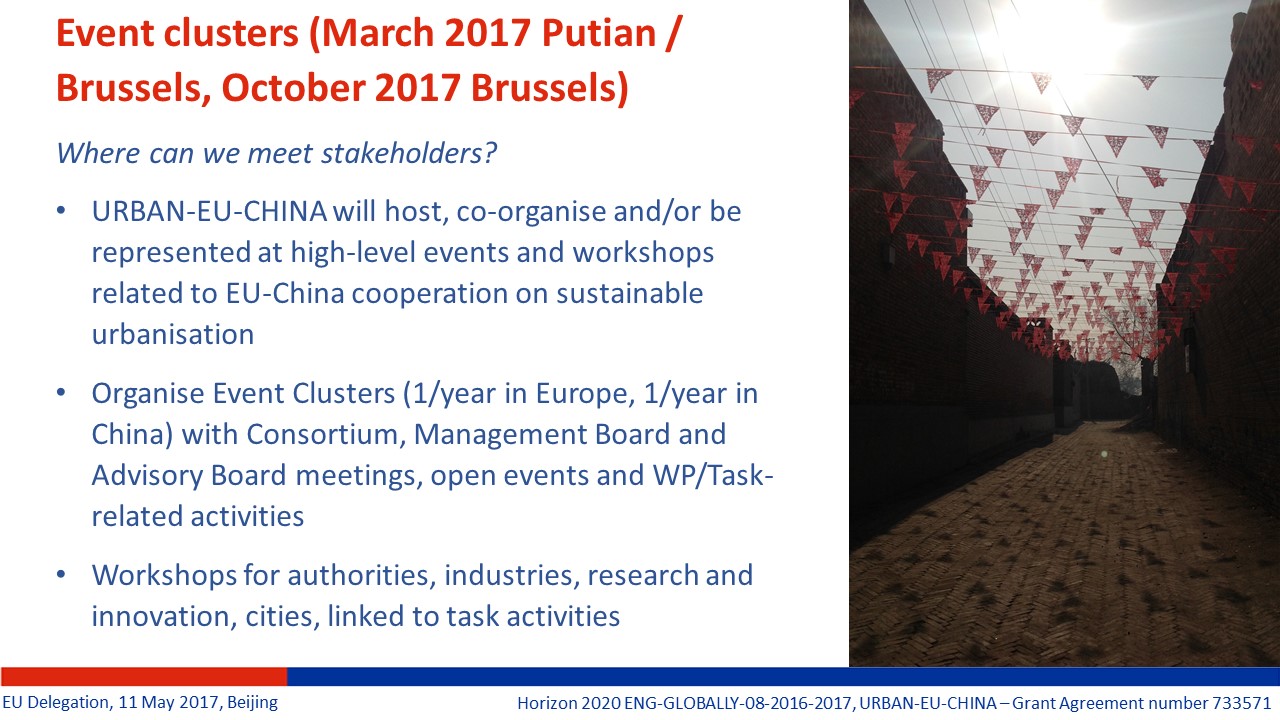 Event clusters (March 2017 Putian / Brussels, October 2017 Brussels)

Where can we meet stakeholders?

• URBAN-EU-CHINA will host, co-organise and/or be represented at high-level events and workshops related to EU-China cooperation on sustainable urbanisation

• Organise Event Clusters (1/year in Europe, 1/year in China) with Consortium, Management Board and Advisory Board meetings, open events and WP/Task-related activities

• Workshops for authorities, industries, research and innovation, cities, linked to task activities

EU Delegation, 11 May 2017, Beijing

Horizon 2020 ENG-GLOBALLY-08-2016-2017, URBAN-EU-CHINA – Grant Agreement number 733571